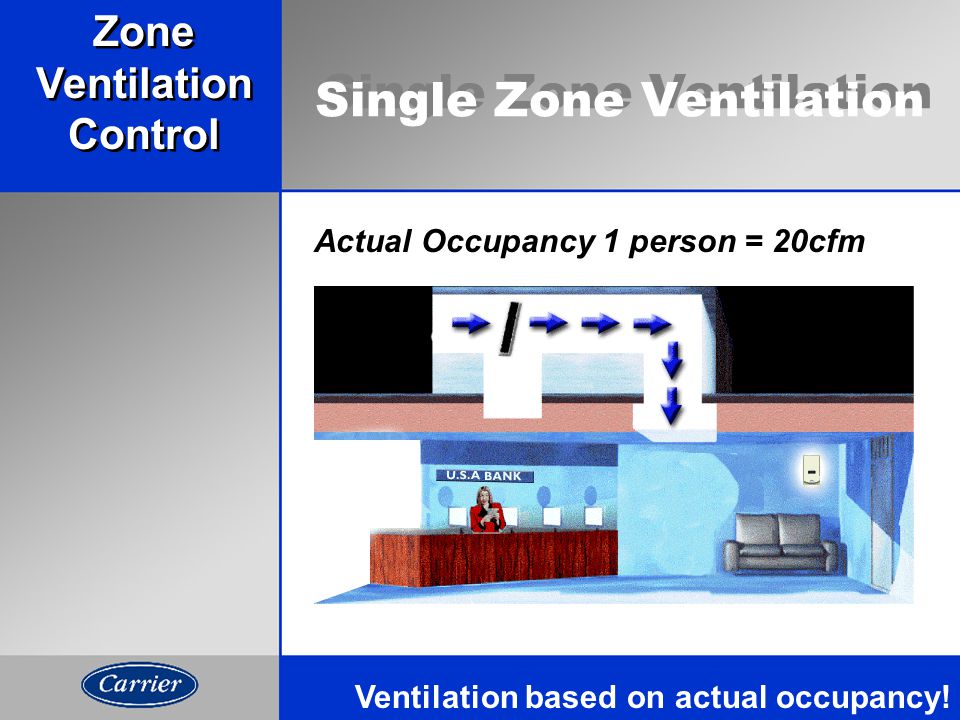 Zone Ventilation Control

Single Zone Ventilation

Actual Occupancy 1 person = 20cfm

U.S.A BANK

Carrier

Ventilation based on actual occupancy!